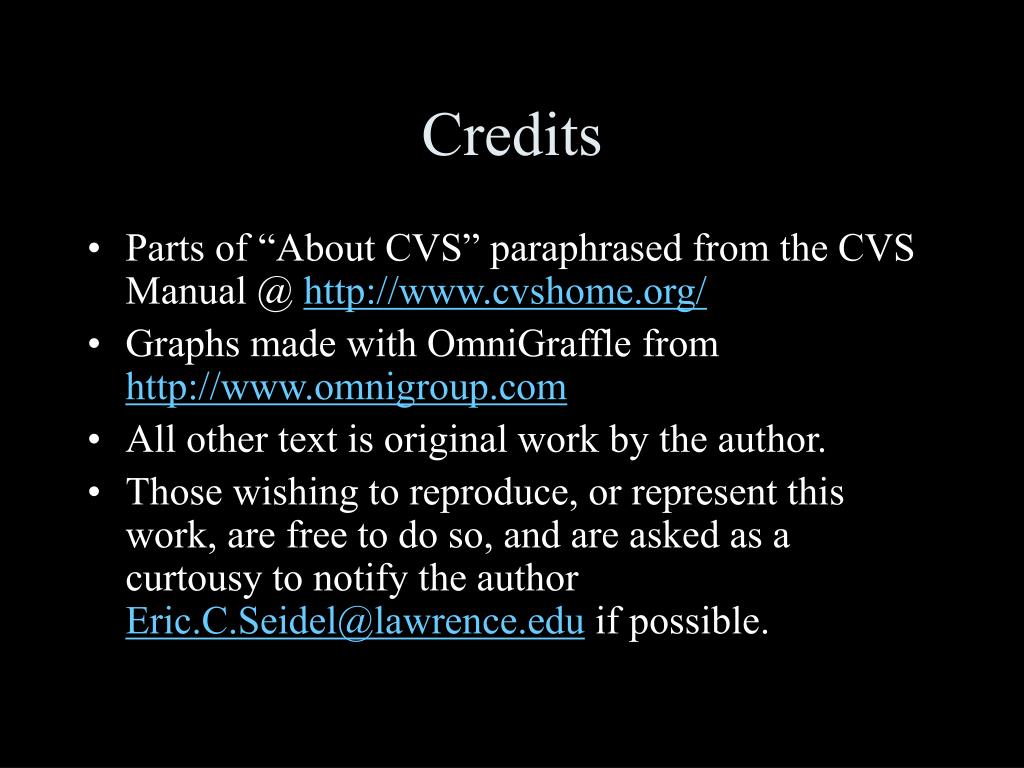 Credits

• Parts of “About CVS” paraphrased from the CVS Manual @ http://www.cvshome.org/
• Graphs made with OmniGraffle from http://www.omnigroup.com
• All other text is original work by the author.
• Those wishing to reproduce, or represent this work, are free to do so, and are asked as a curtousy to notify the author Eric.C.Seidel@lawrence.edu if possible.